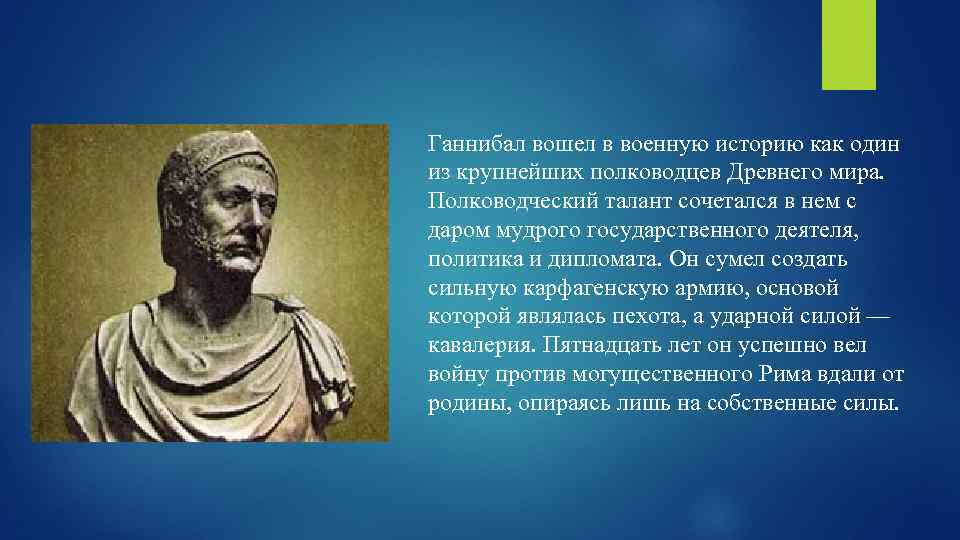 Ганнибал вошел в военную историю как один из крупнейших полководцев Древнего мира. Полководческий талант сочетался в нем с даром мудрого государственного деятеля, политика и дипломата. Он сумел создать сильную карфагенскую армию, основой которой являлась пехота, а ударной силой — кавалерия. Пятнадцать лет он успешно вел войну против могущественного Рима вдали от родины, опираясь лишь на собственные силы.